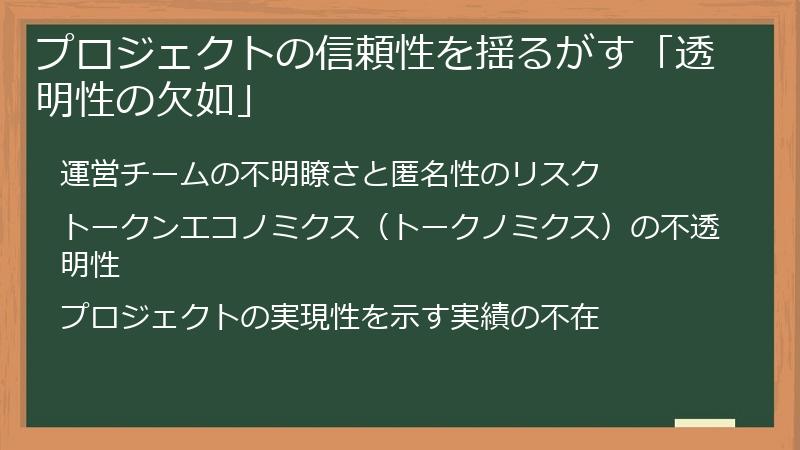 プロジェクトの信頼性を揺るがす「透明性の欠如」

運営チームの不明瞭さと匿名性のリスク

トークンエコノミクス（トークノミクス）の不透明性

プロジェクトの実現性を示す実績の不在